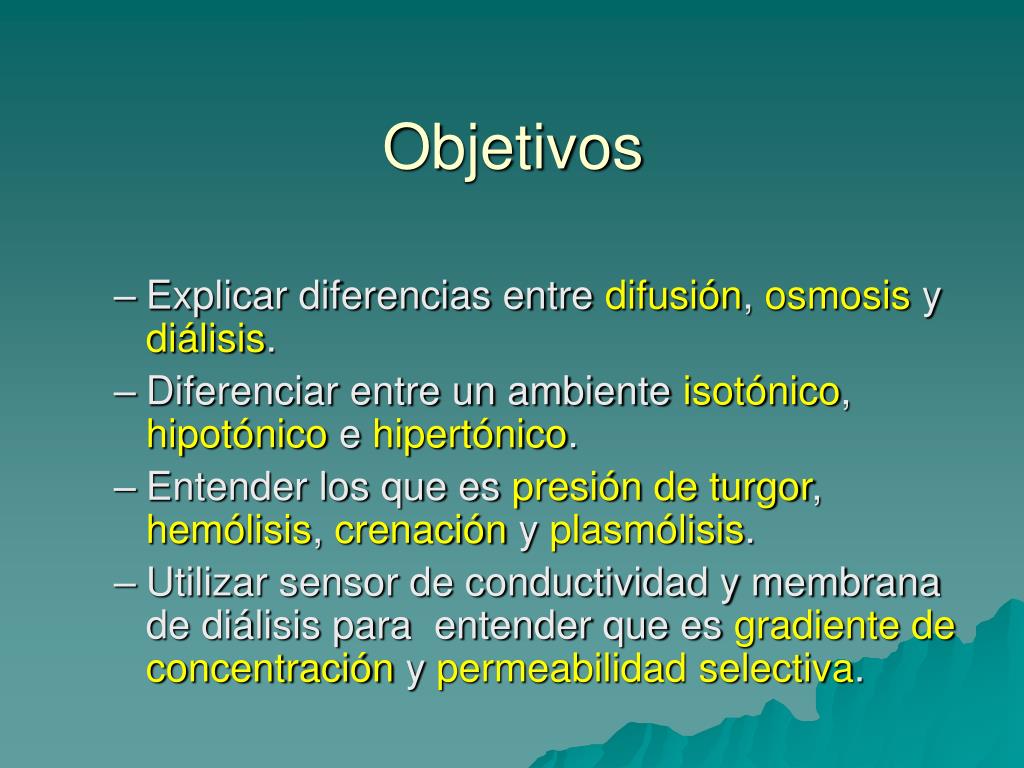 Objetivos

– Explicar diferencias entre difusión, osmosis y diálisis.

– Diferenciar entre un ambiente isotónico, hipotónico e hipertónico.

– Entender los que es presión de turgor, hemólisis, crenación y plasmólisis.

– Utilizar sensor de conductividad y membrana de diálisis para entender que es gradiente de concentración y permeabilidad selectiva.